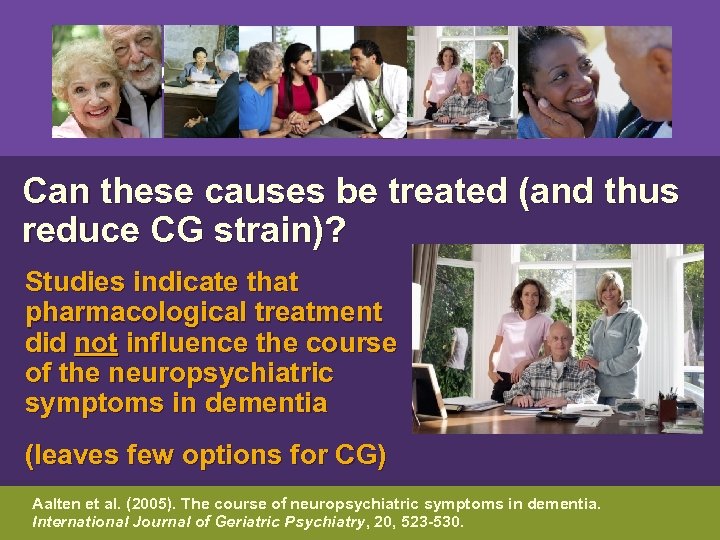 Can these causes be treated (and thus reduce CG strain)?

Studies indicate that pharmacological treatment did not influence the course of the neuropsychiatric symptoms in dementia

(leaves few options for CG)

Aalten et al. (2005). The course of neuropsychiatric symptoms in dementia. International Journal of Geriatric Psychiatry, 20, 523-530.